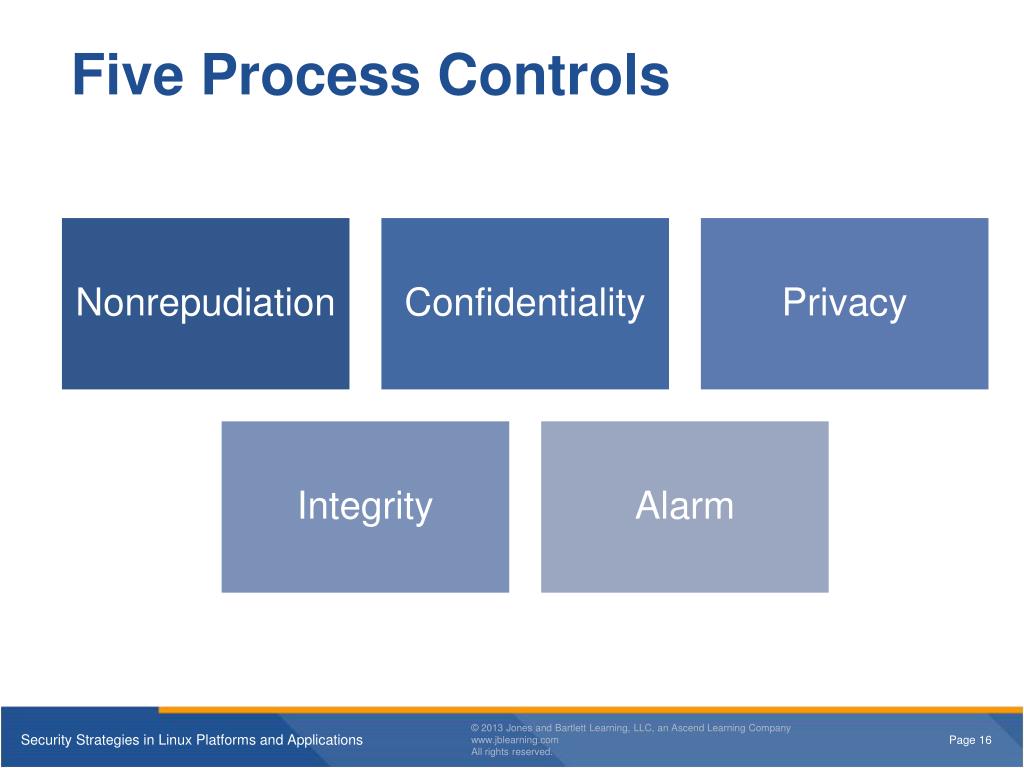 Five Process Controls

Nonrepudiation

Confidentiality

Privacy

Integrity

Alarm

Security Strategies in Linux Platforms and Applications

© 2013 Jones and Bartlett Learning, LLC, an Ascend Learning Company
www.jblearning.com
All rights reserved.

Page 16